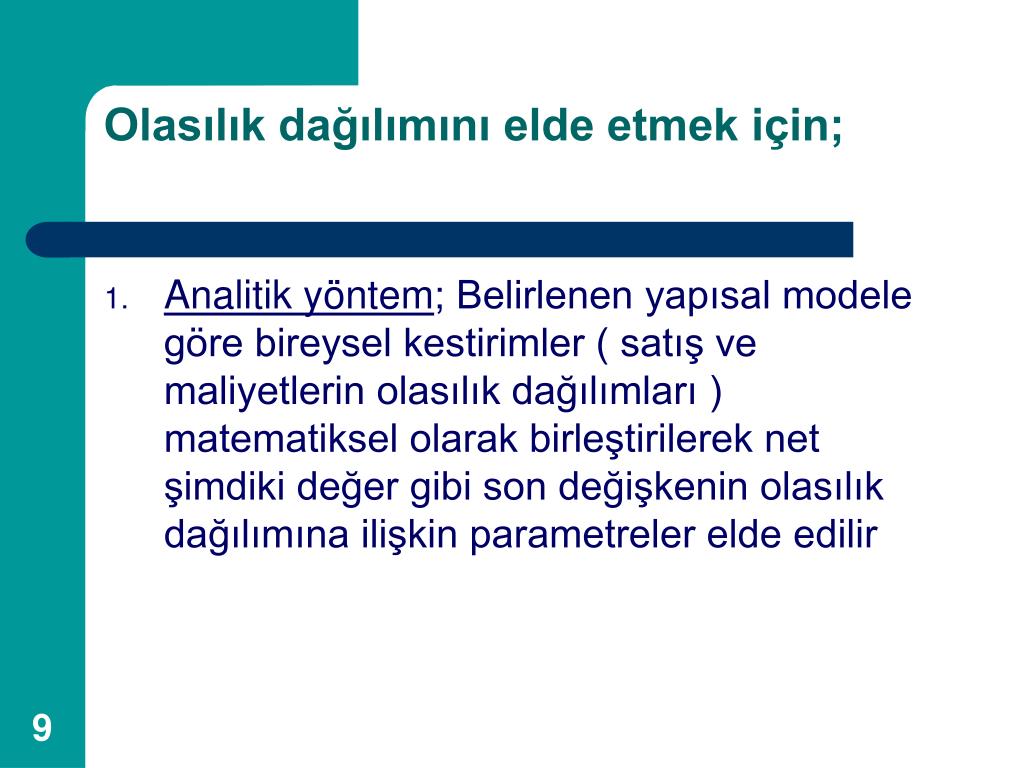 Olasılık dağılımını elde etmek için;

1. Analitik yöntem; Belirlenen yapısal modele göre bireysel kestirimler ( satış ve maliyetlerin olasılık dağılımları ) matematiksel olarak birleştirilerek net şimdiki değer gibi son değişkenin olasılık dağılımına ilişkin parametreler elde edilir

9